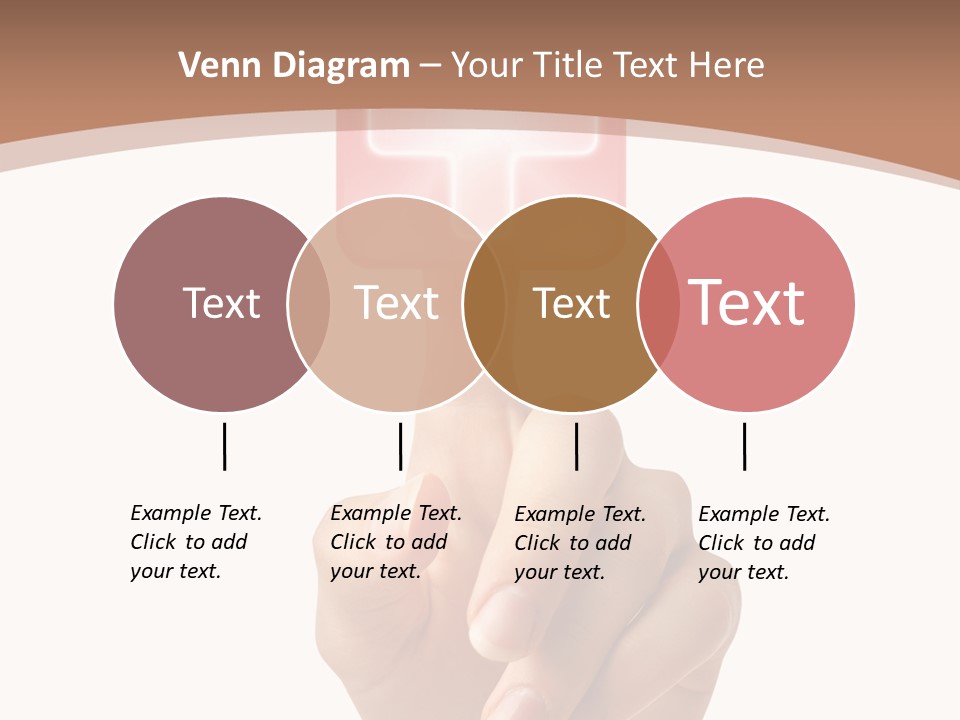 Venn Diagram – Your Title Text Here

Text

Text

Text

Text

Example Text. Click to add your text.

Example Text. Click to add your text.

Example Text. Click to add your text.

Example Text. Click to add your text.